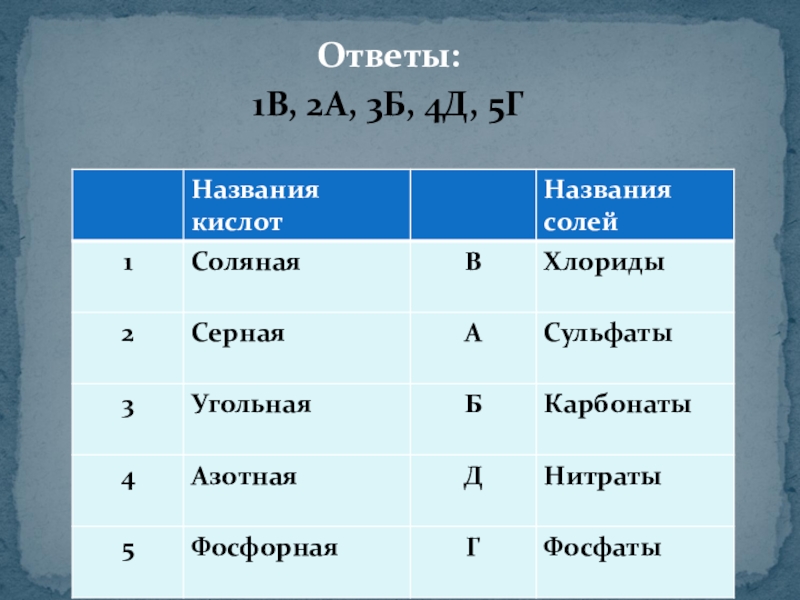 Ответы:
1В, 2А, 3Б, 4Д, 5Г

| | Названия кислот | | Названия солей |
|---|---|---|---|
| 1 | Соляная | В | Хлориды |
| 2 | Серная | А | Сульфаты |
| 3 | Угольная | Б | Карбонаты |
| 4 | Азотная | Д | Нитраты |
| 5 | Фосфорная | Г | Фосфаты |